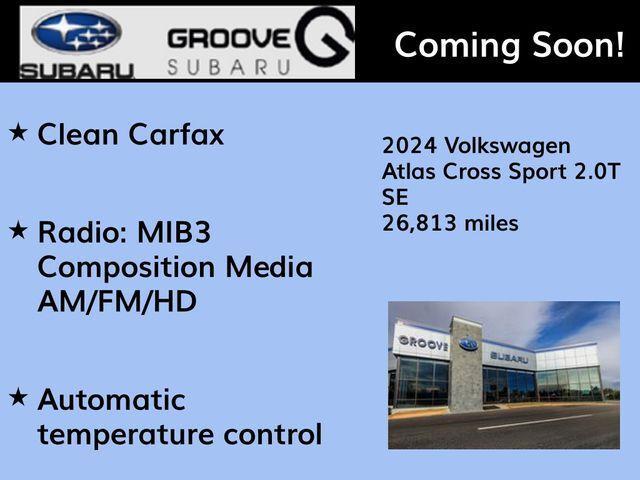 SUBARU

GROOVE
SUBARU

Coming Soon!

★ Clean Carfax

★ Radio: MIB3 Composition Media AM/FM/HD

★ Automatic temperature control

2024 Volkswagen
Atlas Cross Sport 2.0T
SE
26,813 miles

GROOVE
SUBARU